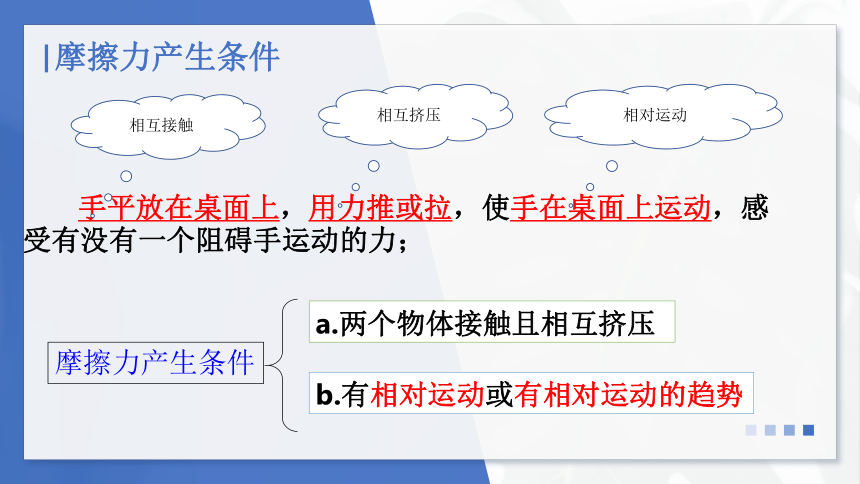 |摩擦力产生条件

相互接触

相互挤压

相对运动

手平放在桌面上，用力推或拉，使手在桌面上运动，感受有没有一个阻碍手运动的力；

摩擦力产生条件

a.两个物体接触且相互挤压

b.有相对运动或有相对运动的趋势